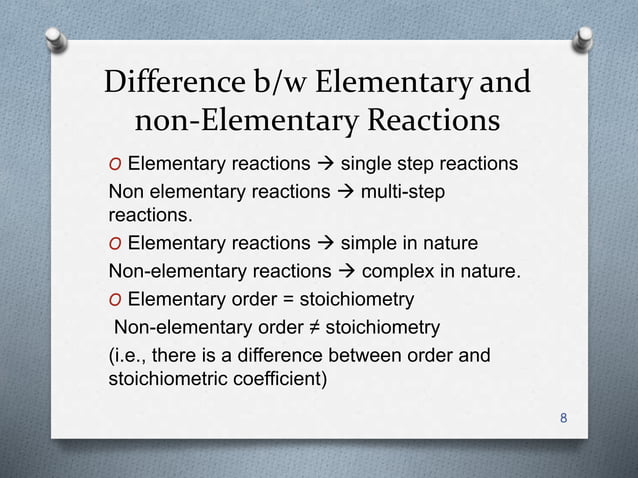 Difference b/w Elementary and non-Elementary Reactions

O Elementary reactions → single step reactions

Non elementary reactions → multi-step reactions.

O Elementary reactions → simple in nature

Non-elementary reactions → complex in nature.

O Elementary order = stoichiometry

Non-elementary order ≠ stoichiometry

(i.e., there is a difference between order and stoichiometric coefficient)

8